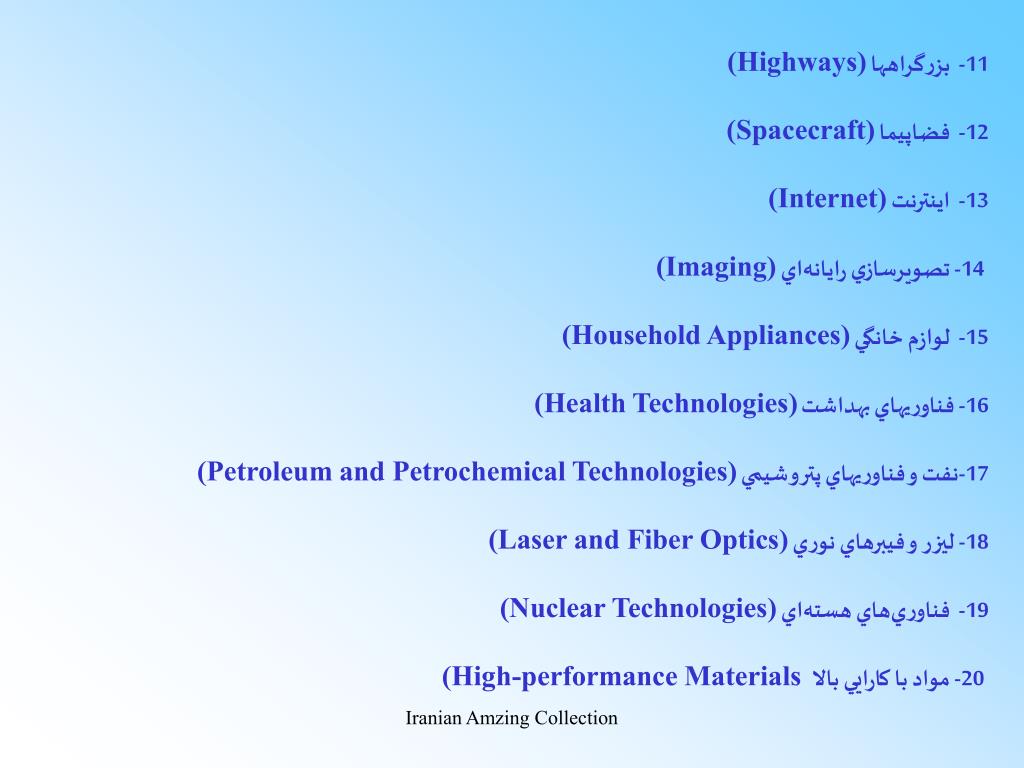 11- بزرگراهها (Highways)

12- فضاپيما (Spacecraft)

13- اينترنت (Internet)

14- تصويرسازي رايانه‌اي (Imaging)

15- لوازم خانگي (Household Appliances)

16- فناوريهاي بهداشت (Health Technologies)

17-نفت و فناوريهاي پتروشيمي (Petroleum and Petrochemical Technologies)

18- ليزر و فيبرهاي نوري (Laser and Fiber Optics)

19- فناوري‌هاي هسته‌اي (Nuclear Technologies)

20- مواد با كارايي بالا (High-performance Materials

Iranian Amzing Collection